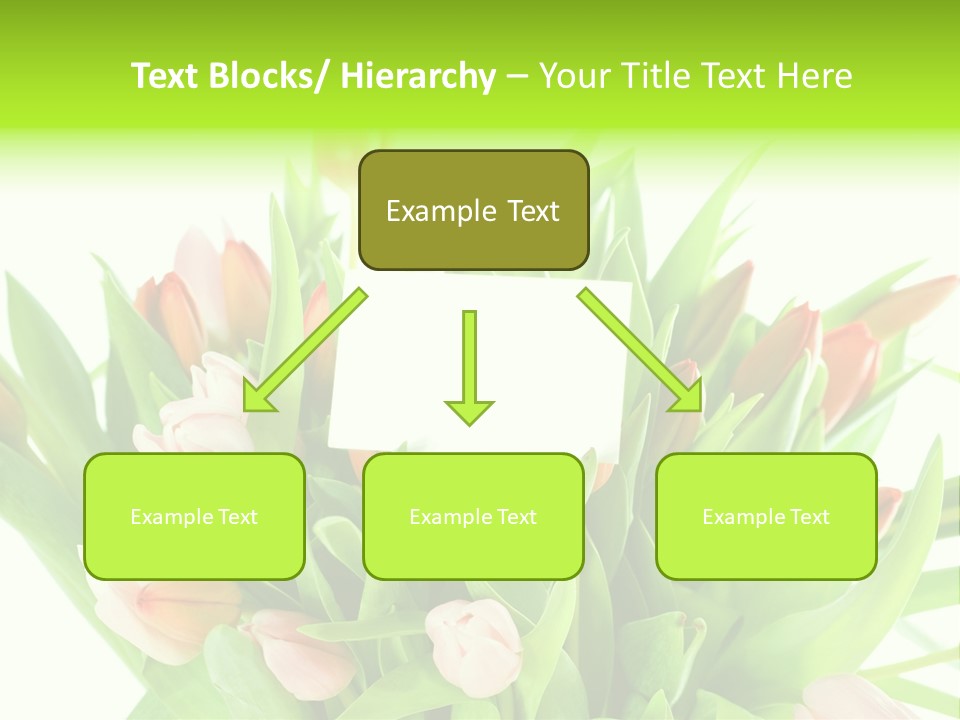 Text Blocks/ Hierarchy – Your Title Text Here

Example Text

Example Text

Example Text

Example Text